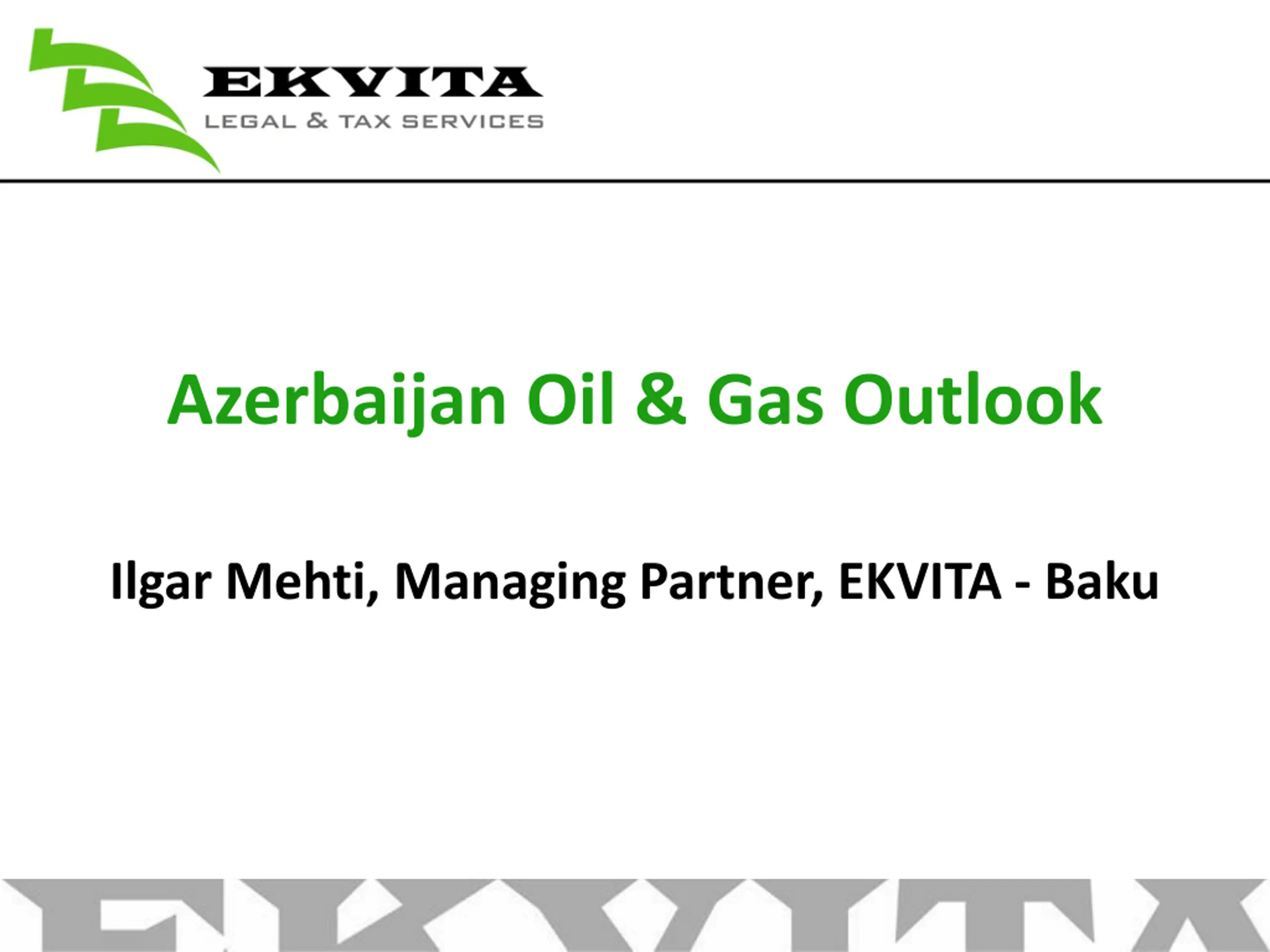 EKVITA
LEGAL & TAX SERVICES

Azerbaijan Oil & Gas Outlook

Ilgar Mehti, Managing Partner, EKVITA - Baku

EKVITA